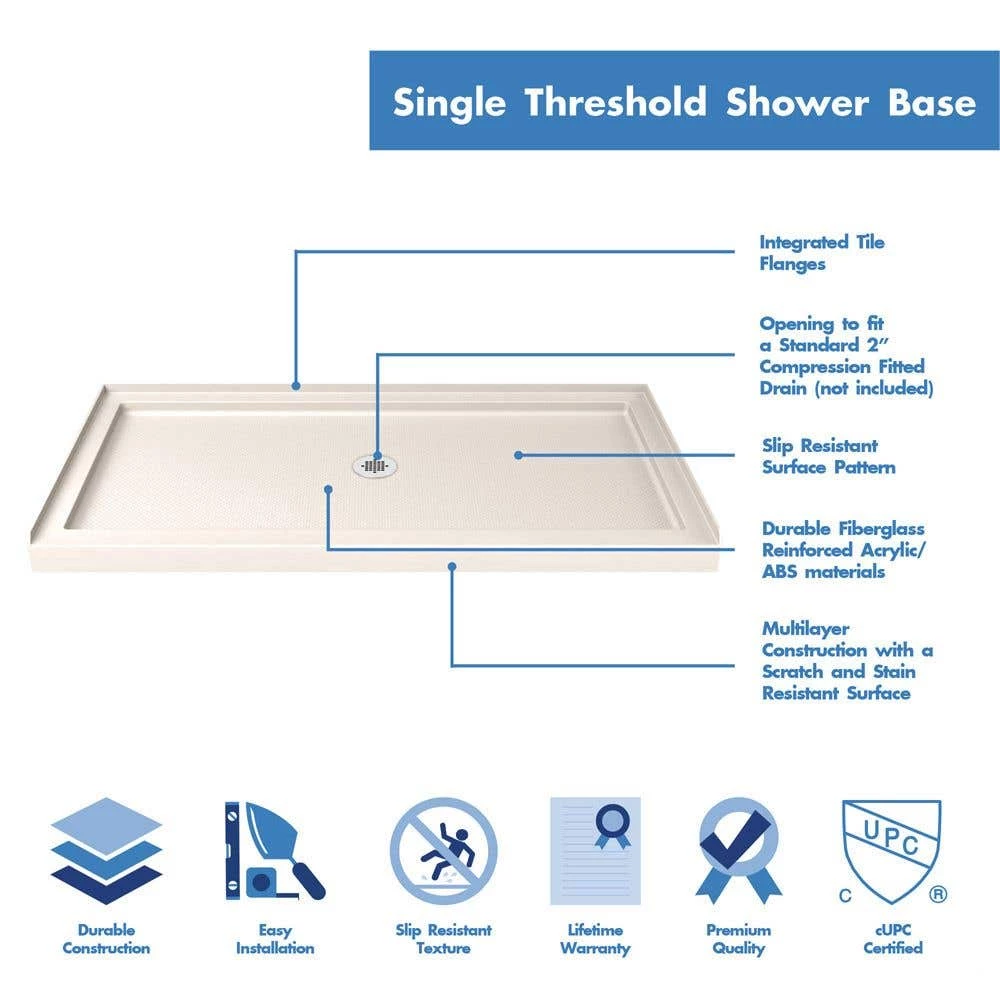 Single Threshold Shower Base

Integrated Tile Flanges

Opening to fit a Standard 2" Compression Fitted Drain (not included)

Slip Resistant Surface Pattern

Durable Fiberglass Reinforced Acrylic/ ABS materials

Multilayer Construction with a Scratch and Stain Resistant Surface

Durable Construction

Easy Installation

Slip Resistant Texture

Lifetime Warranty

Premium Quality

UPC
C ®
cUPC Certified